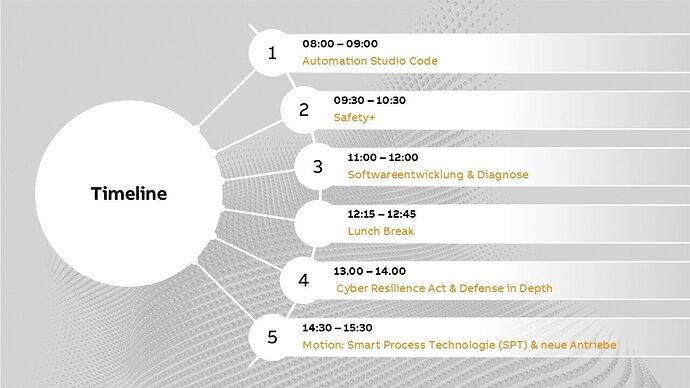 Timeline

1
08:00 – 09:00
Automation Studio Code

2
09:30 – 10:30
Safety+

3
11:00 – 12:00
Softwareentwicklung & Diagnose

12:15 – 12:45
Lunch Break

4
13.00 – 14.00
Cyber Resilience Act & Defense in Depth

5
14:30 – 15:30
Motion: Smart Process Technologie (SPT) & neue Antriebe